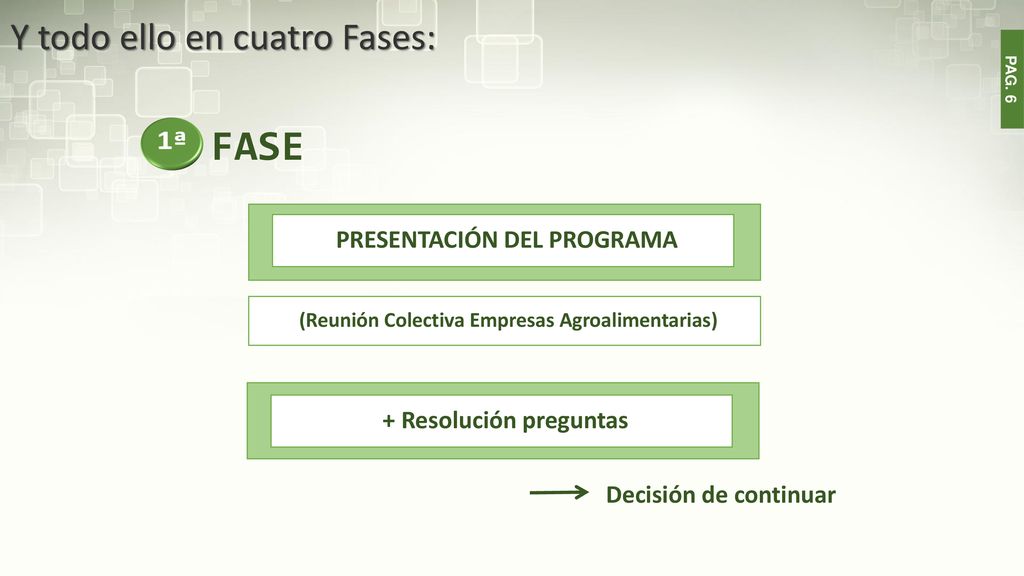 Y todo ello en cuatro Fases:

PAG. 6

1ª FASE

PRESENTACIÓN DEL PROGRAMA

(Reunión Colectiva Empresas Agroalimentarias)

+ Resolución preguntas

Decisión de continuar